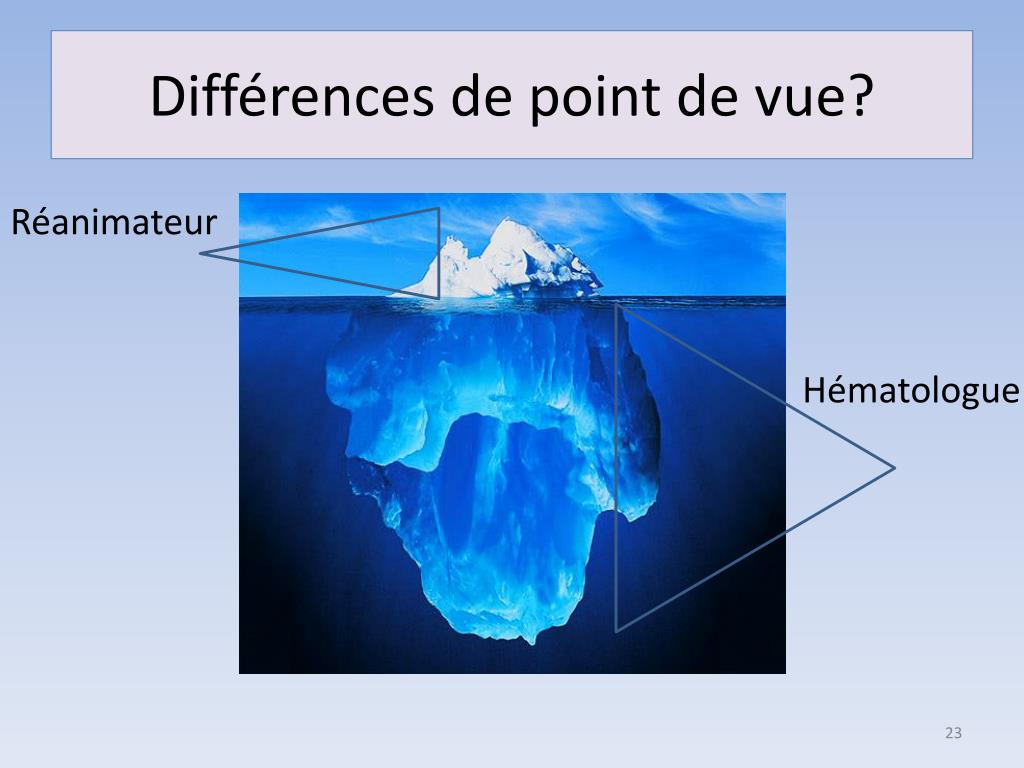 Différences de point de vue?

Réanimateur

Hématologue

23